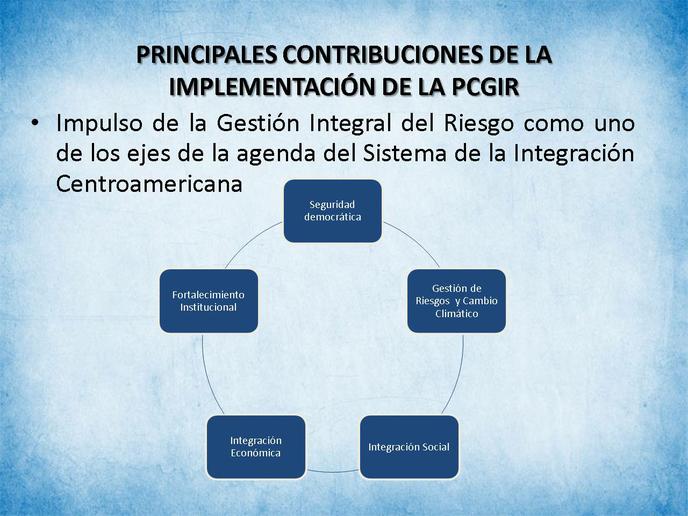 PRINCIPALES CONTRIBUCIONES DE LA IMPLEMENTACIÓN DE LA PCGIR

• Impulso de la Gestión Integral del Riesgo como uno de los ejes de la agenda del Sistema de la Integración Centroamericana

Seguridad democrática

Gestión de Riesgos y Cambio Climático

Integración Social

Integración Económica

Fortalecimiento Institucional